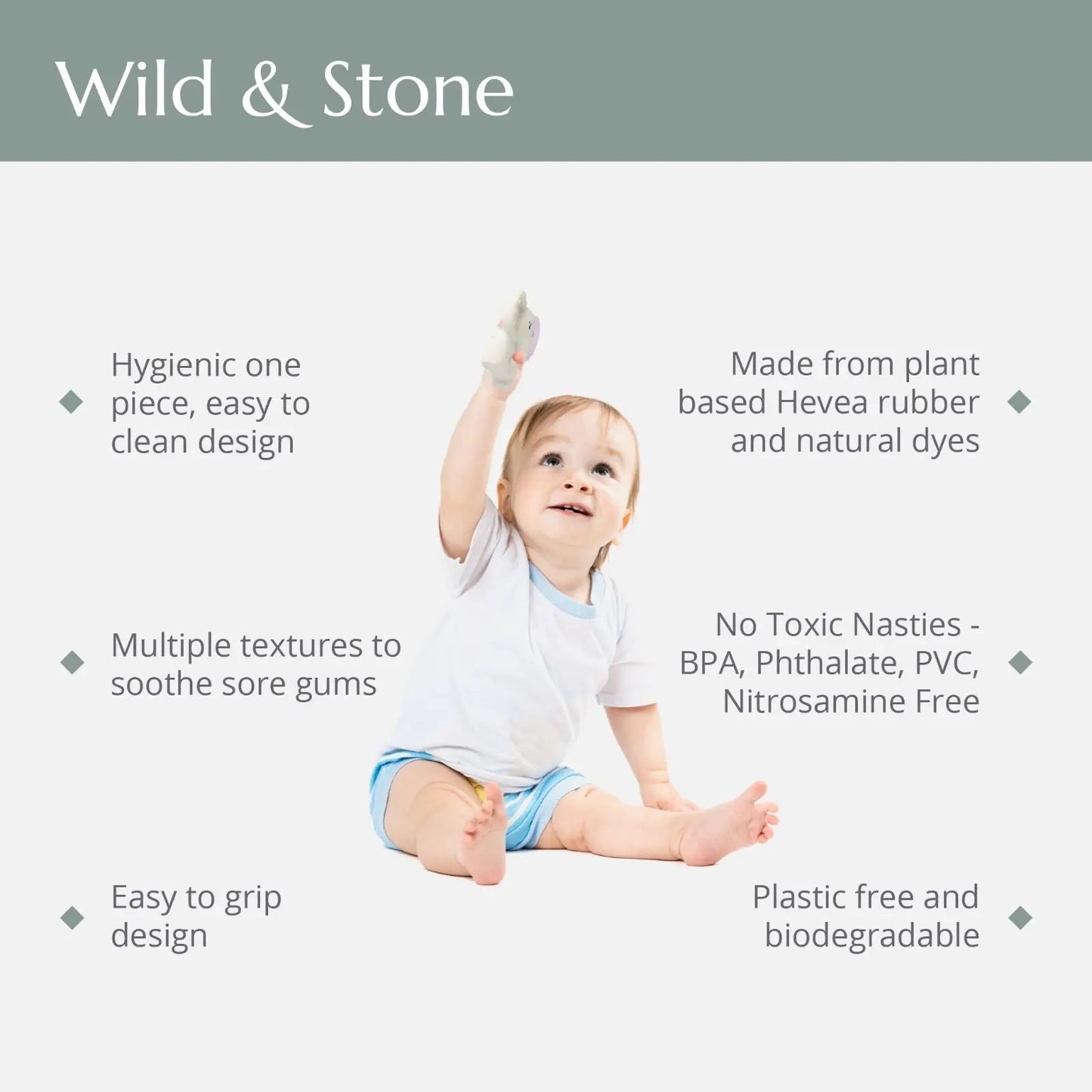 Wild & Stone

Hygienic one piece, easy to clean design

Multiple textures to soothe sore gums

Easy to grip design

Made from plant based Hevea rubber and natural dyes

No Toxic Nasties - BPA, Phthalate, PVC, Nitrosamine Free

Plastic free and biodegradable